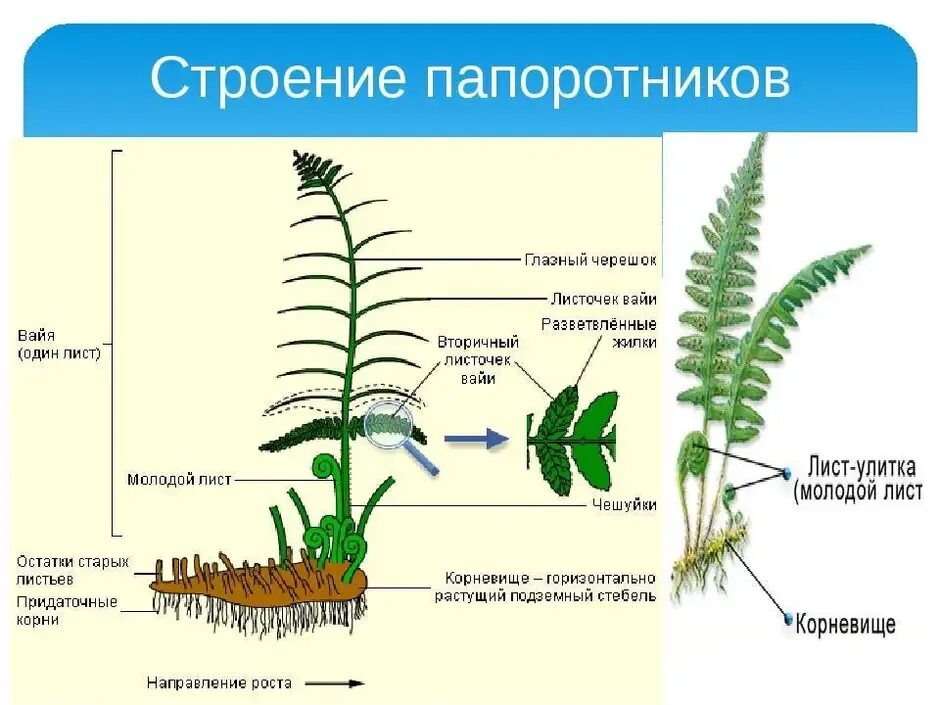 Строение папоротников

Вайя (один лист)

Глазный черешок

Листочек вайи

Вторичный листочек вайи

Разветвлённые жилки

Молодой лист

Чешуйки

Остатки старых листьев

Придаточные корни

Корневище – горизонтально растущий подземный стебель

Направление роста

Лист-улитка (молодой лист

Корневище